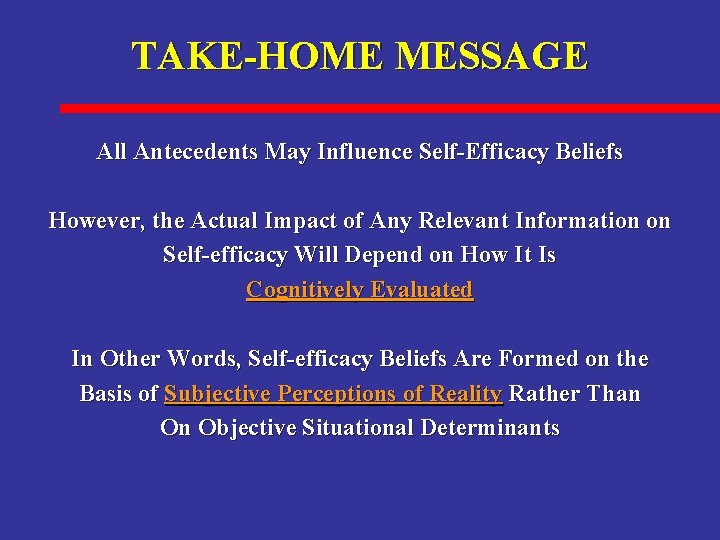 TAKE-HOME MESSAGE

All Antecedents May Influence Self-Efficacy Beliefs

However, the Actual Impact of Any Relevant Information on Self-efficacy Will Depend on How It Is Cognitively Evaluated

In Other Words, Self-efficacy Beliefs Are Formed on the Basis of Subjective Perceptions of Reality Rather Than On Objective Situational Determinants